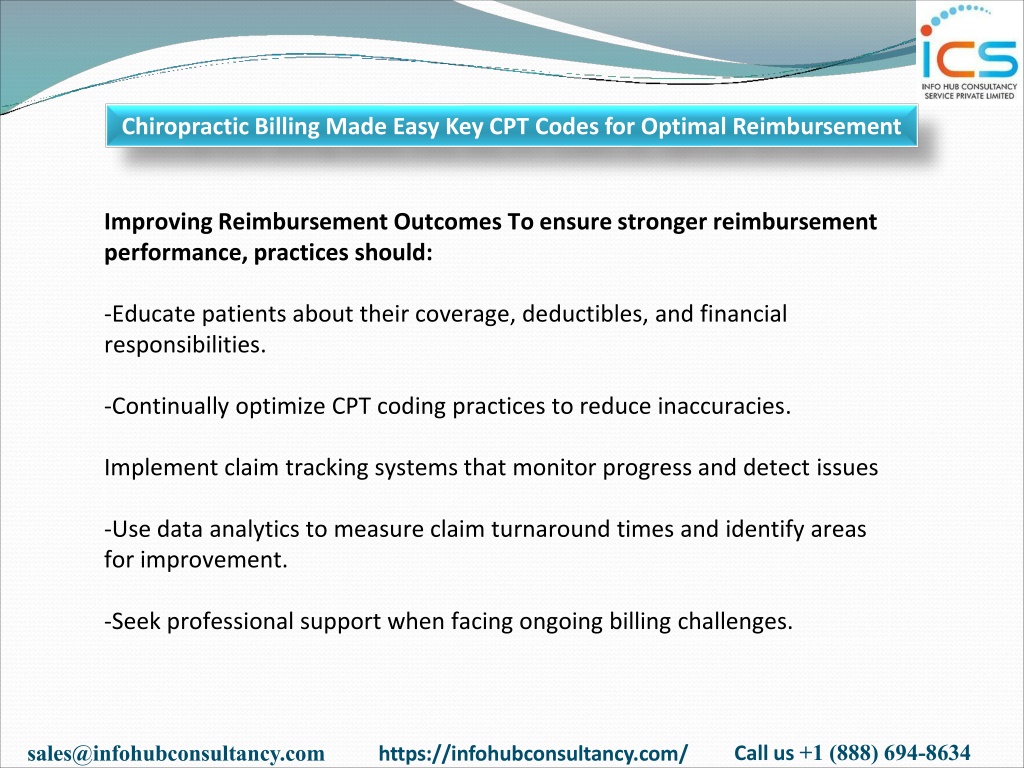 ICS
INFO HUB CONSULTANCY SERVICE PRIVATE LIMITED

Chiropractic Billing Made Easy Key CPT Codes for Optimal Reimbursement

Improving Reimbursement Outcomes To ensure stronger reimbursement performance, practices should:

-Educate patients about their coverage, deductibles, and financial responsibilities.

-Continually optimize CPT coding practices to reduce inaccuracies.

Implement claim tracking systems that monitor progress and detect issues

-Use data analytics to measure claim turnaround times and identify areas for improvement.

-Seek professional support when facing ongoing billing challenges.

sales@infohubconsultancy.com https://infohubconsultancy.com/ Call us +1 (888) 694-8634